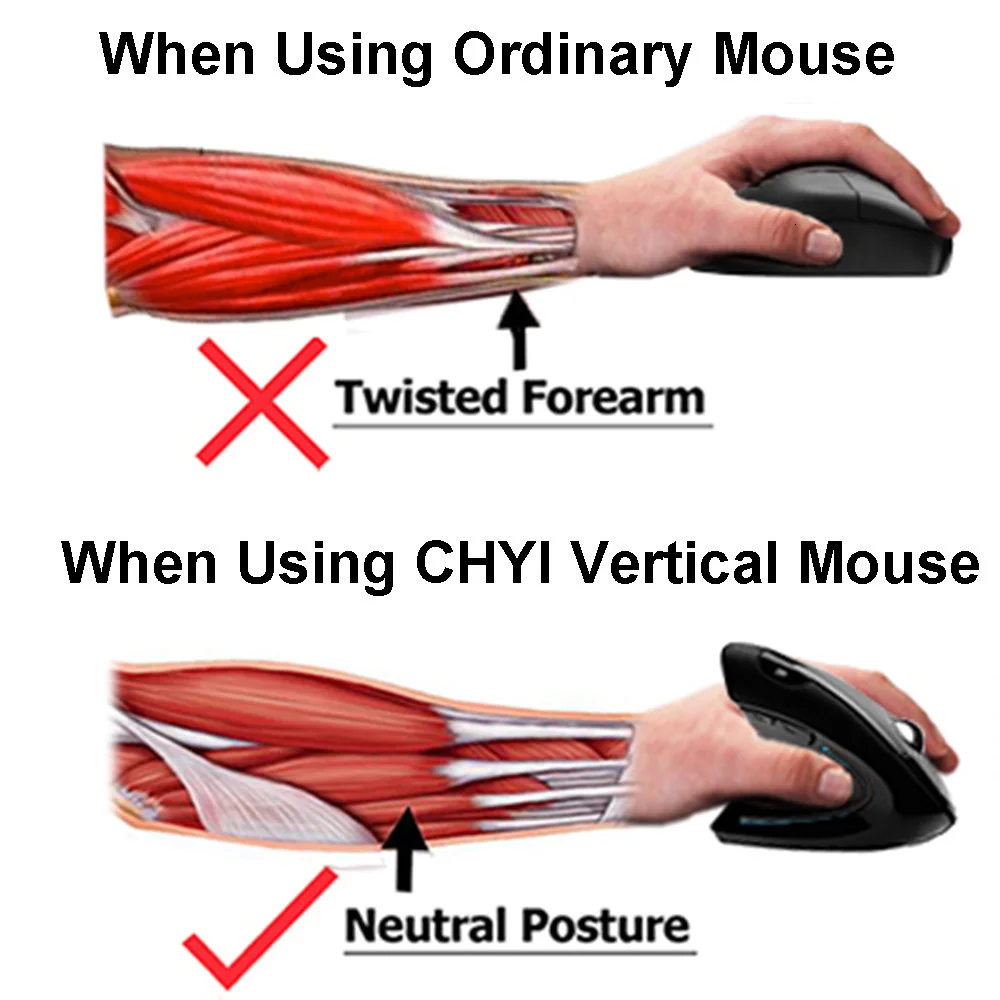 When Using Ordinary Mouse

Twisted Forearm

When Using CHYI Vertical Mouse

Neutral Posture